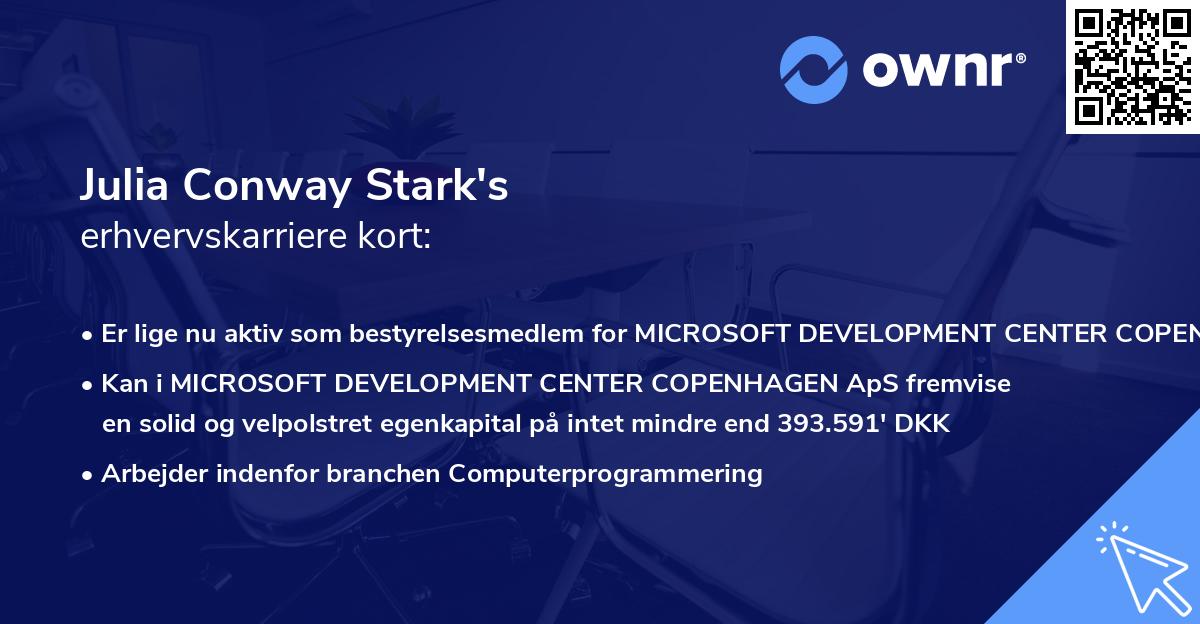 ownr®

Julia Conway Stark's
erhvervskarriere kort:

• Er lige nu aktiv som bestyrelsesmedlem for MICROSOFT DEVELOPMENT CENTER COPEN

• Kan i MICROSOFT DEVELOPMENT CENTER COPENHAGEN ApS fremvise en solid og velpolstret egenkapital på intet mindre end 393.591' DKK

• Arbejder indenfor branchen Computerprogrammering